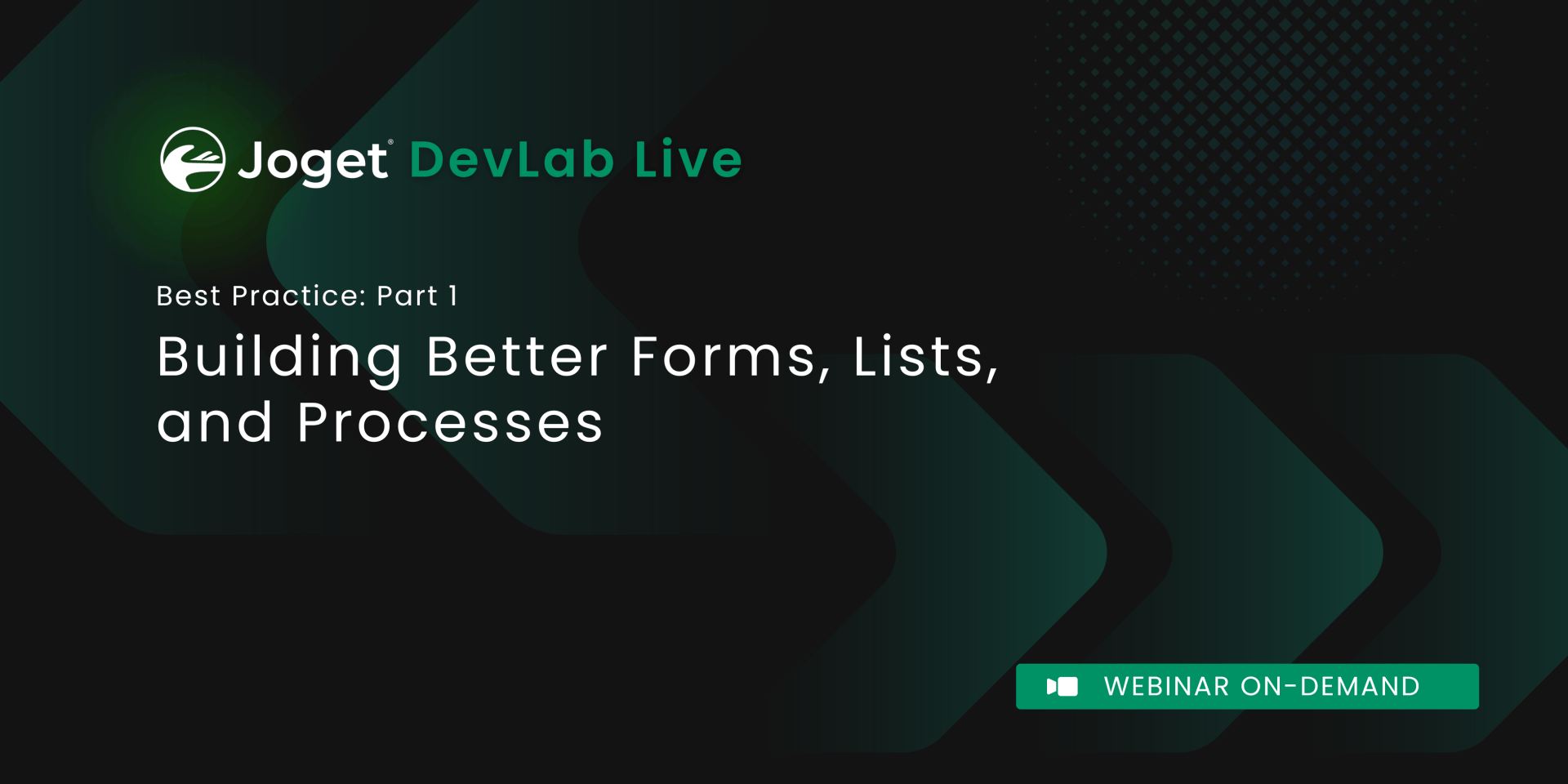 Joget® DevLab Live

Best Practice: Part 1

Building Better Forms, Lists, and Processes

WEBINAR ON-DEMAND